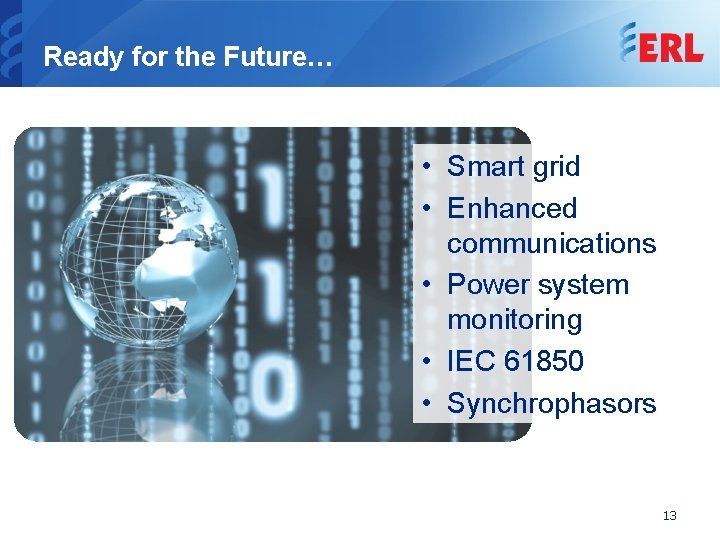 Ready for the Future…

ERL

• Smart grid
• Enhanced communications
• Power system monitoring
• IEC 61850
• Synchrophasors

13